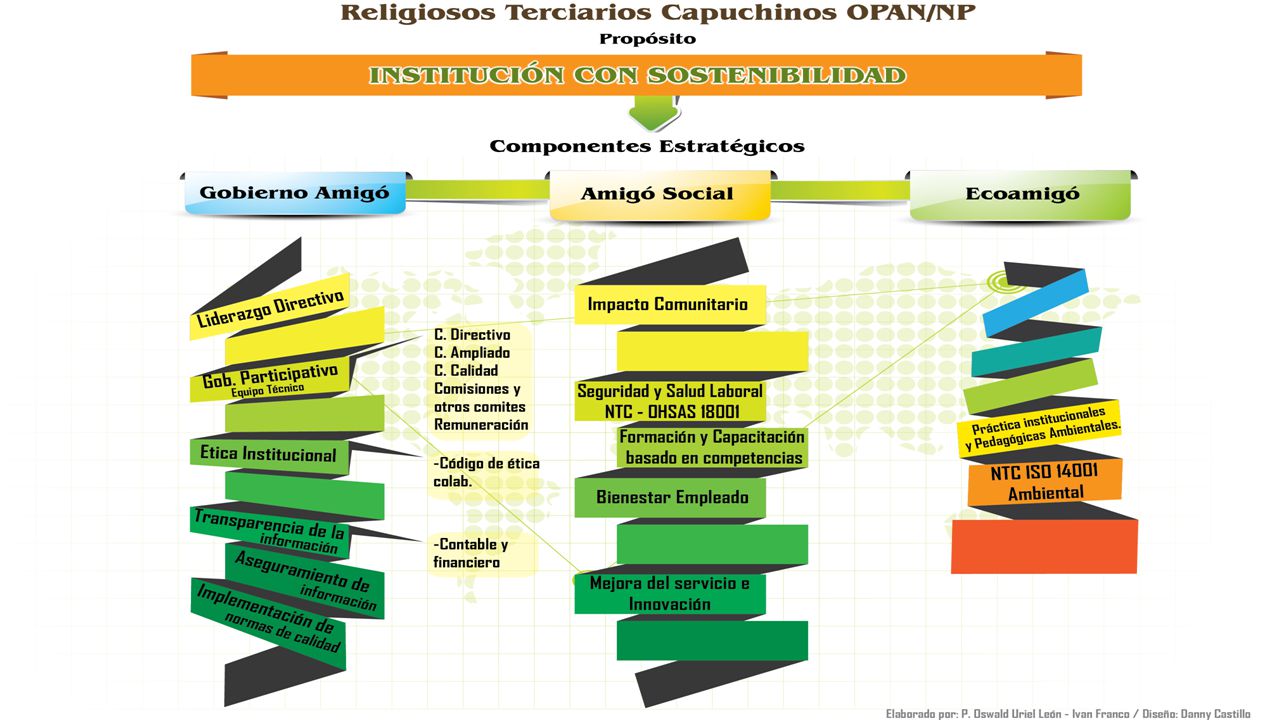 Religiosos Terciarios Capuchinos OPAN/NP

Propósito

INSTITUCIÓN CON SOSTENIBILIDAD

Componentes Estratégicos

Gobierno Amigó

Amigó Social

Ecoamigó

Liderazgo Directivo

Gob. Participativo
Equipo Técnico

Etica Institucional

Transparencia de la información

Aseguramiento de información

Implementación de normas de calidad

C. Directivo
C. Ampliado
C. Calidad
Comisiones y otros comites
Remuneración

-Código de ética colab.

-Contable y financiero

Impacto Comunitario

Seguridad y Salud Laboral
NTC - OHSAS 18001

Formación y Capacitación basado en competencias

Bienestar Empleado

Mejora del servicio e Innovación

Práctica institucionales y Pedagógicas Ambientales.

NTC ISO 14001
Ambiental

Elaborado por: P. Oswald Uriel León - Ivan Franco / Diseño: Danny Castillo